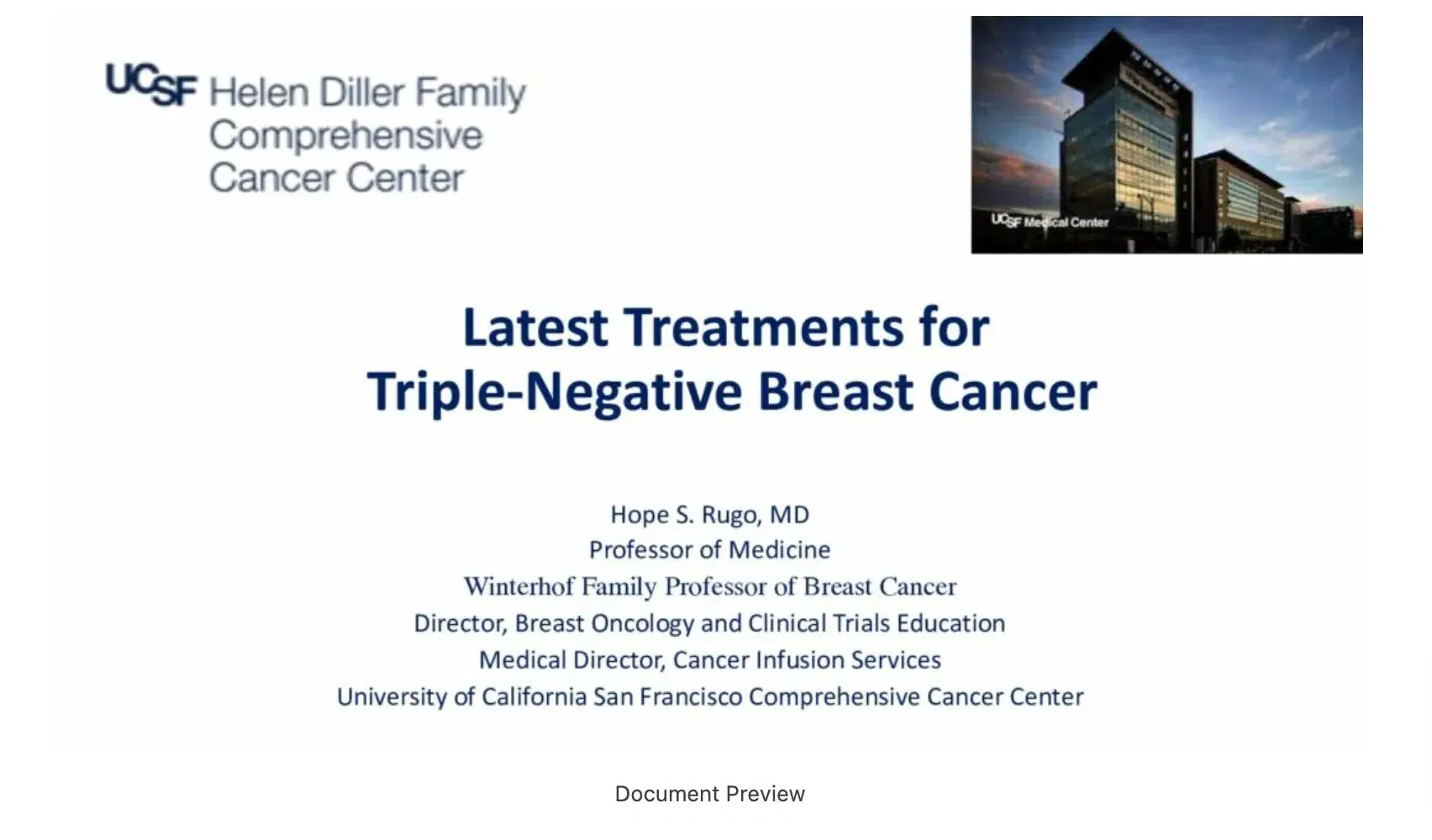 UCSF Helen Diller Family Comprehensive Cancer Center

UCSF Medical Center

Latest Treatments for Triple-Negative Breast Cancer

Hope S. Rugo, MD
Professor of Medicine
Winterhof Family Professor of Breast Cancer
Director, Breast Oncology and Clinical Trials Education
Medical Director, Cancer Infusion Services
University of California San Francisco Comprehensive Cancer Center

Document Preview